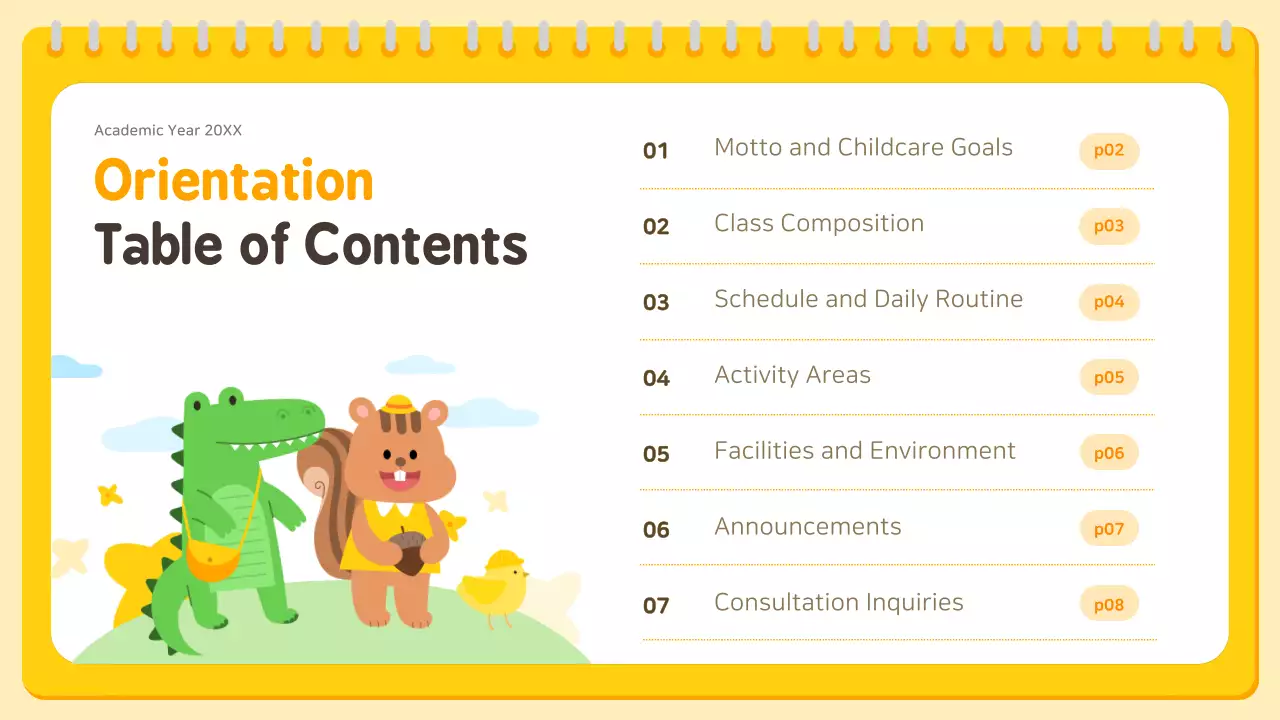 Academic Year 20XX

Orientation
Table of Contents

01 Motto and Childcare Goals p02

02 Class Composition p03

03 Schedule and Daily Routine p04

04 Activity Areas p05

05 Facilities and Environment p06

06 Announcements p07

07 Consultation Inquiries p08